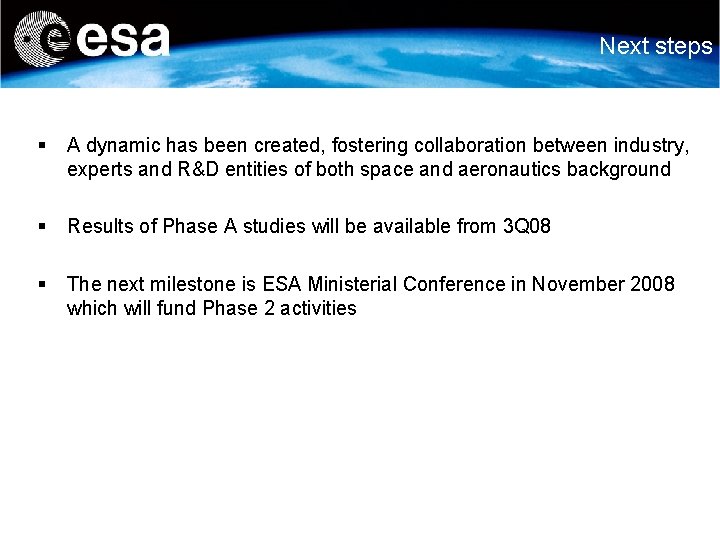 esa

Next steps

▪ A dynamic has been created, fostering collaboration between industry, experts and R&D entities of both space and aeronautics background

▪ Results of Phase A studies will be available from 3Q08

▪ The next milestone is ESA Ministerial Conference in November 2008 which will fund Phase 2 activities